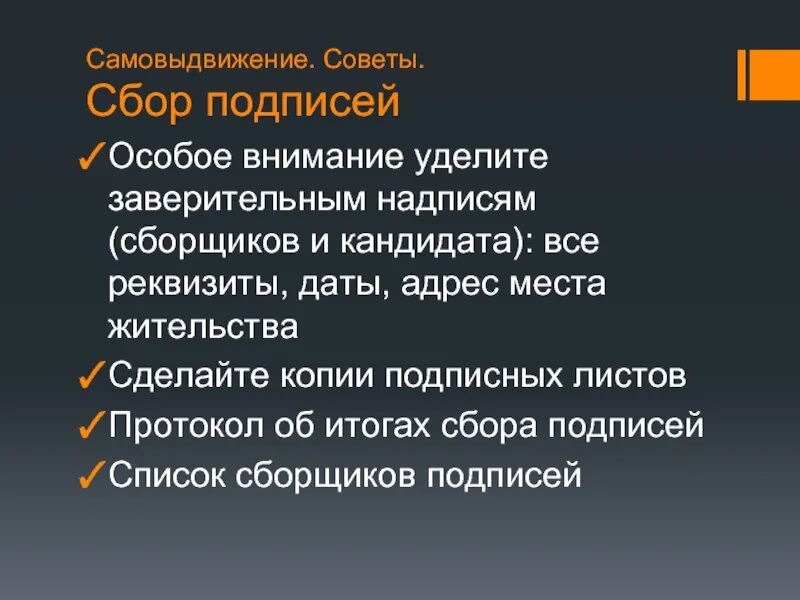 Самовыдвижение. Советы.
Сбор подписей

✓Особое внимание уделите заверительным надписям (сборщиков и кандидата): все реквизиты, даты, адрес места жительства
✓Сделайте копии подписных листов
✓Протокол об итогах сбора подписей
✓Список сборщиков подписей